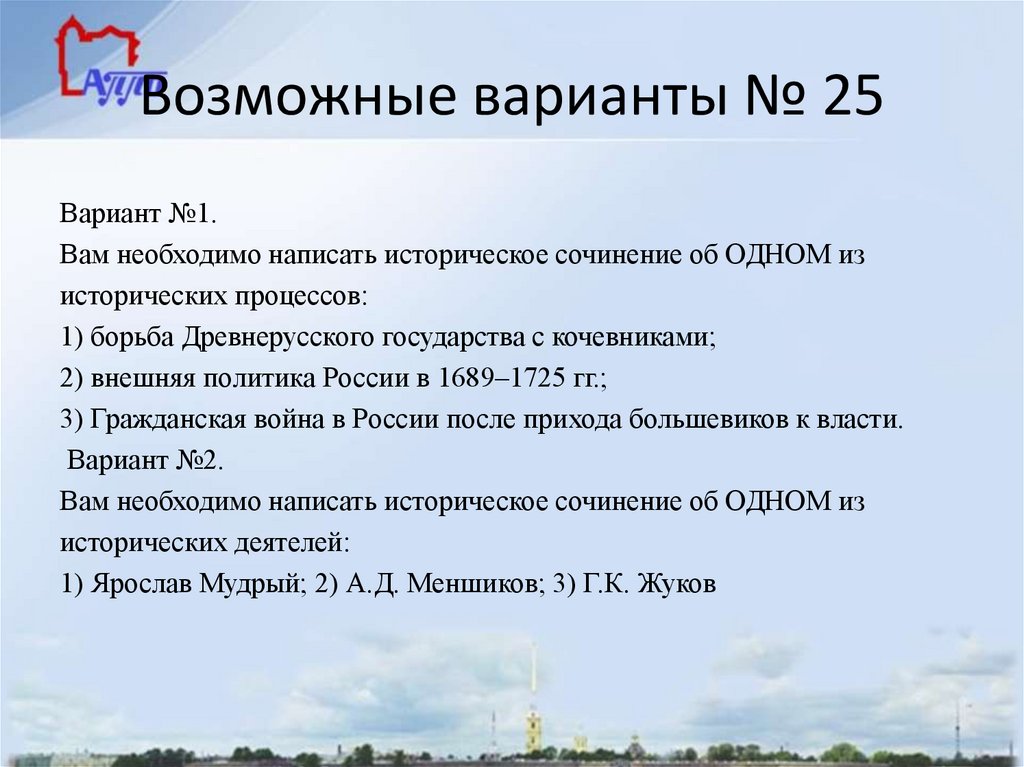 АППО

Возможные варианты № 25

Вариант №1.
Вам необходимо написать историческое сочинение об ОДНОМ из исторических процессов:
1) борьба Древнерусского государства с кочевниками;
2) внешняя политика России в 1689–1725 гг.;
3) Гражданская война в России после прихода большевиков к власти.
Вариант №2.
Вам необходимо написать историческое сочинение об ОДНОМ из исторических деятелей:
1) Ярослав Мудрый; 2) А.Д. Меншиков; 3) Г.К. Жуков